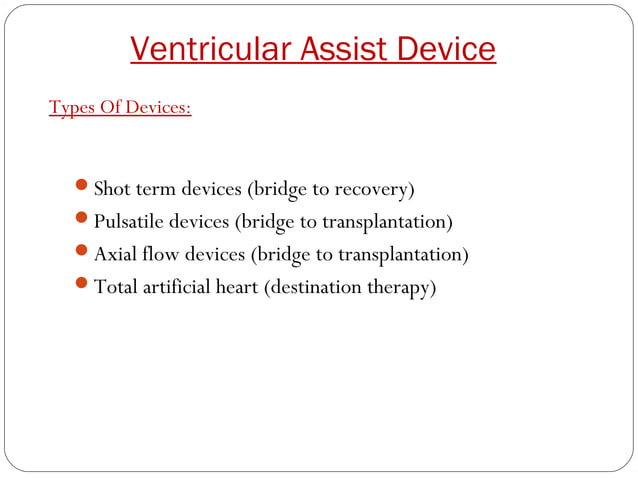 Ventricular Assist Device

Types Of Devices:

- Shot term devices (bridge to recovery)
- Pulsatile devices (bridge to transplantation)
- Axial flow devices (bridge to transplantation)
- Total artificial heart (destination therapy)